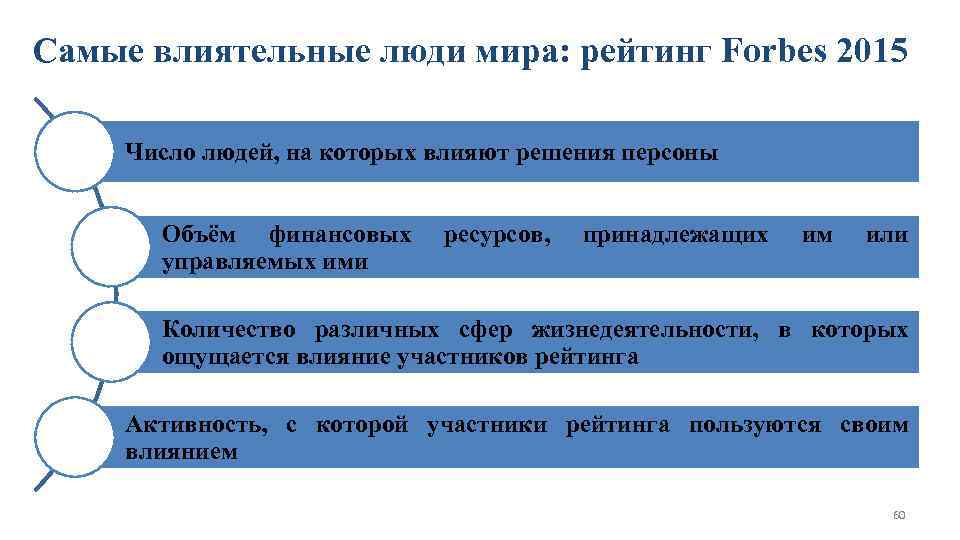 Самые влиятельные люди мира: рейтинг Forbes 2015

Число людей, на которых влияют решения персоны

Объём финансовых ресурсов, принадлежащих им или управляемых ими

Количество различных сфер жизнедеятельности, в которых ощущается влияние участников рейтинга

Активность, с которой участники рейтинга пользуются своим влиянием

60